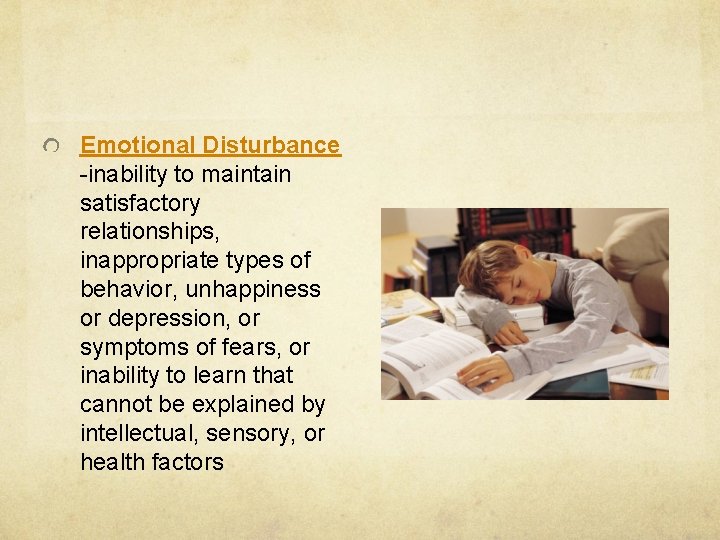 Emotional Disturbance
-inability to maintain satisfactory relationships, inappropriate types of behavior, unhappiness or depression, or symptoms of fears, or inability to learn that cannot be explained by intellectual, sensory, or health factors